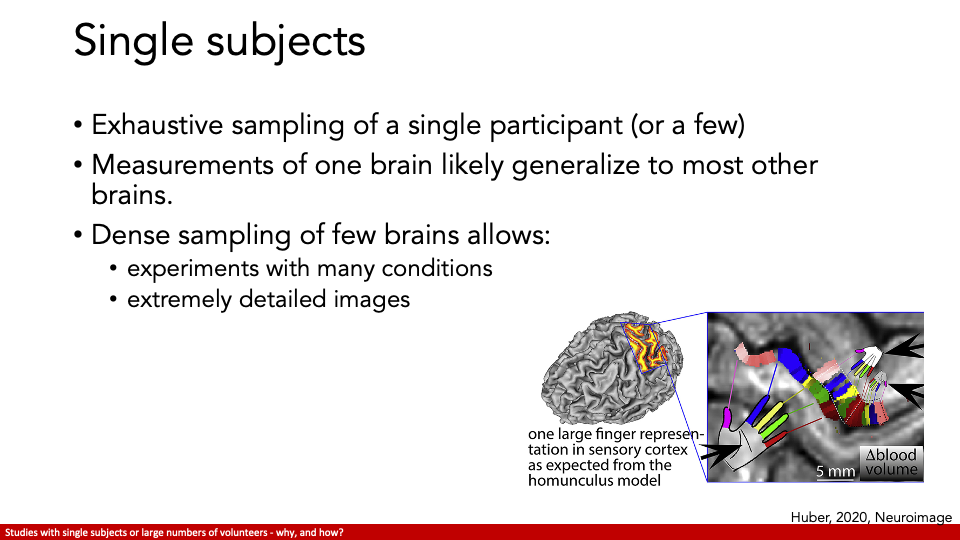 Single subjects

• Exhaustive sampling of a single participant (or a few)
• Measurements of one brain likely generalize to most other brains.
• Dense sampling of few brains allows:
  • experiments with many conditions
  • extremely detailed images

one large finger representation in sensory cortex as expected from the homunculus model

5 mm

$\Delta$blood volume

Huber, 2020, Neuroimage

Studies with single subjects or large numbers of volunteers - why, and how?